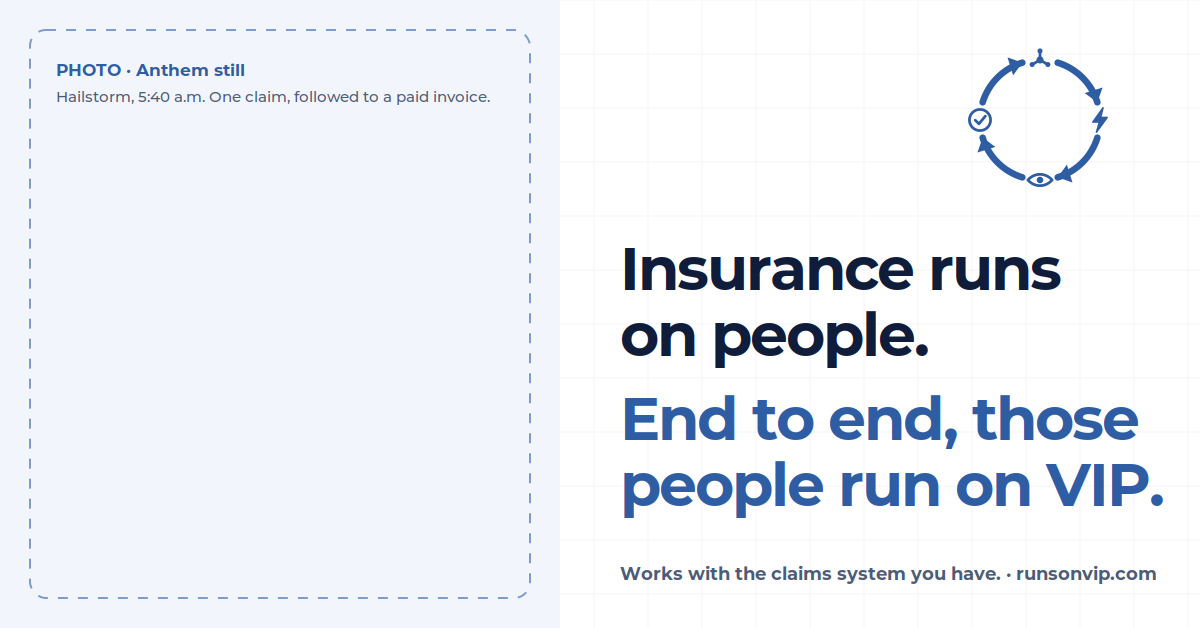 PHOTO · Anthem still

Hailstorm, 5:40 a.m. One claim, followed to a paid invoice.

Insurance runs on people.

End to end, those people run on VIP.

Works with the claims system you have. · runsonvip.com